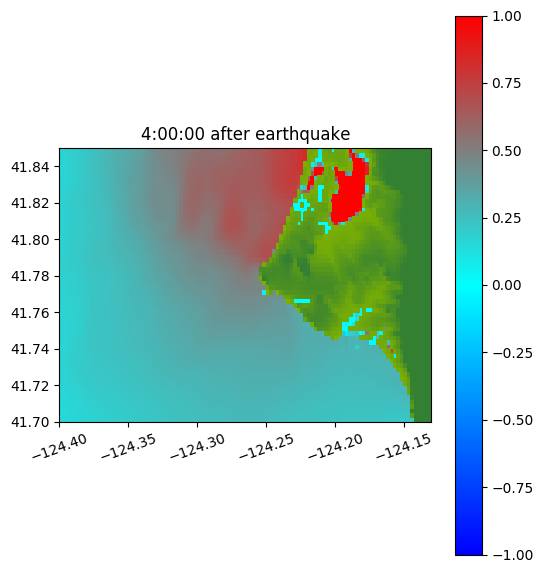 4:00:00 after earthquake

41.84
41.82
41.80
41.78
41.76
41.74
41.72
41.70

−124.40
−124.35
−124.30
−124.25
−124.20
−124.15

1.00
0.75
0.50
0.25
0.00
−0.25
−0.50
−0.75
−1.00